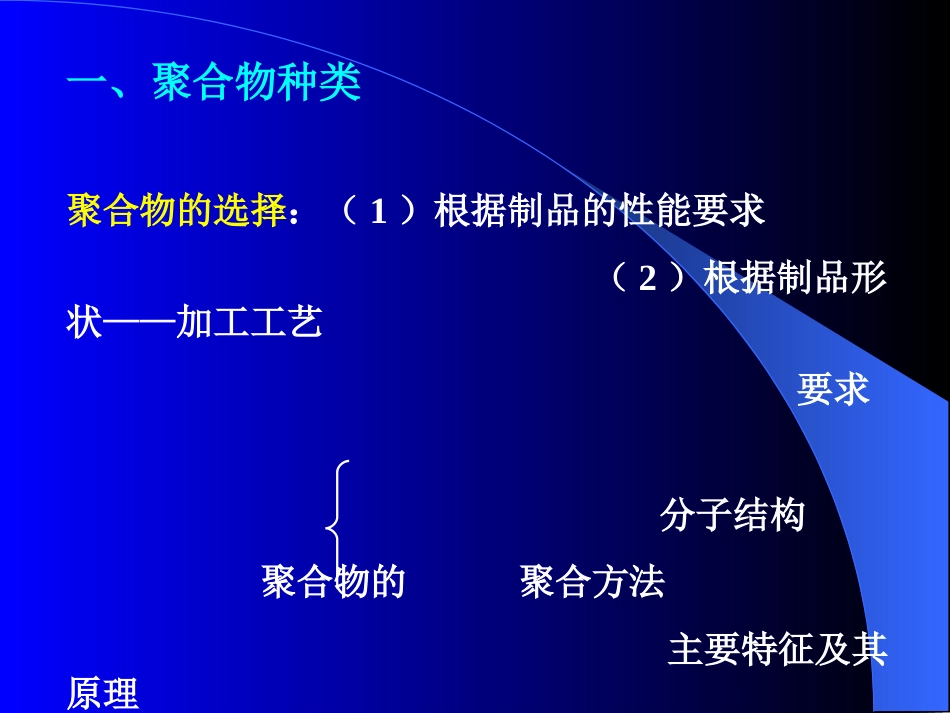 一、聚合物种类

聚合物的选择：（ 1 ）根据制品的性能要求

（ 2 ）根据制品形状——加工工艺

要求

分子结构

聚合物的 聚合方法

主要特征及其原理